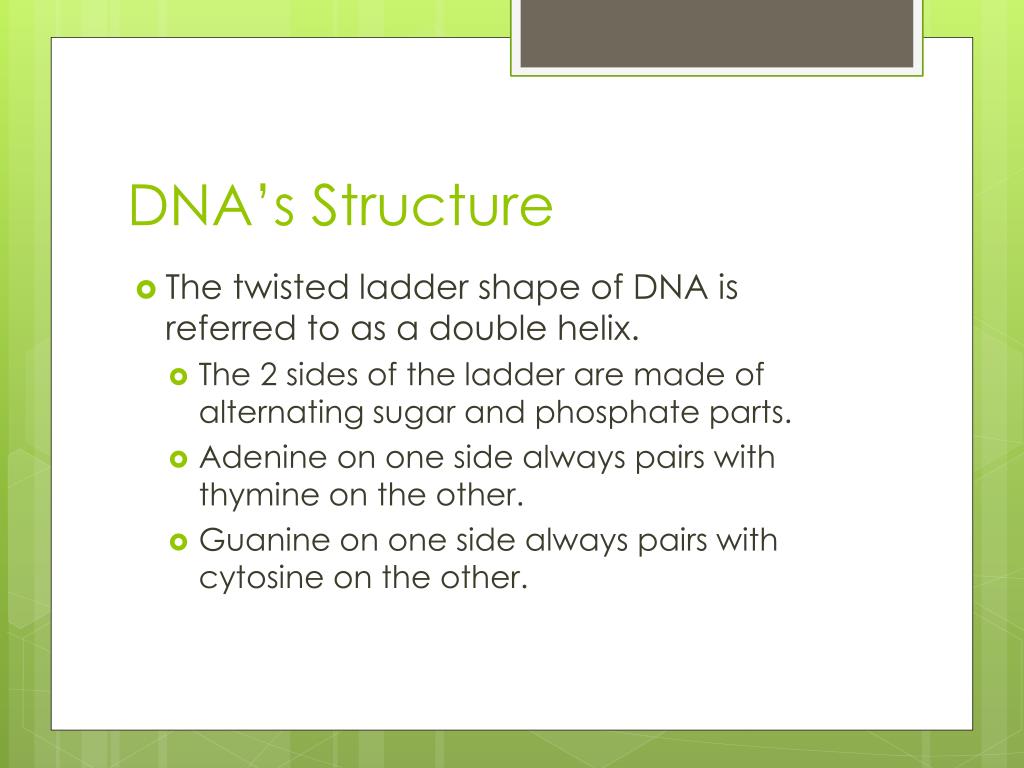 DNA’s Structure

The twisted ladder shape of DNA is referred to as a double helix.

The 2 sides of the ladder are made of alternating sugar and phosphate parts.

Adenine on one side always pairs with thymine on the other.

Guanine on one side always pairs with cytosine on the other.